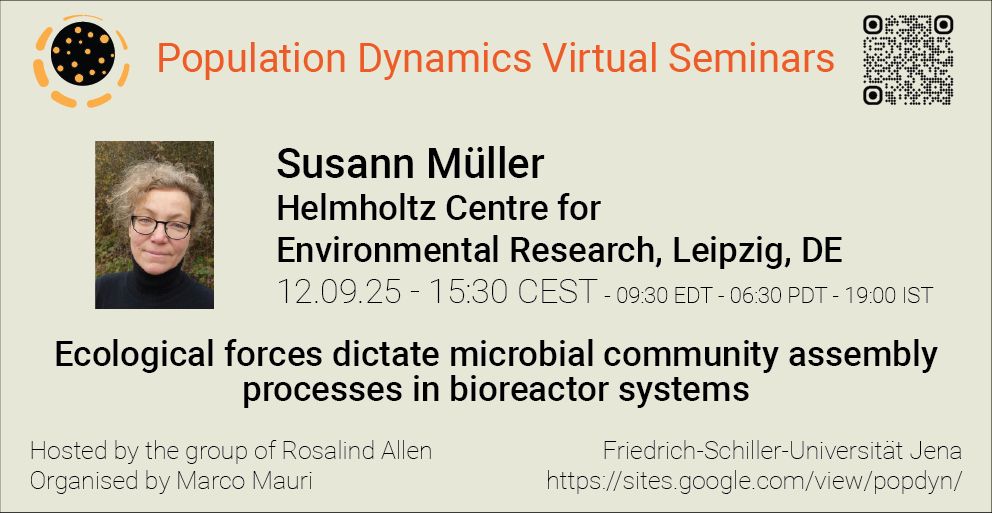 Population Dynamics Virtual Seminars

Susann Müller
Helmholtz Centre for Environmental Research, Leipzig, DE
12.09.25 - 15:30 CEST - 09:30 EDT - 06:30 PDT - 19:00 IST

Ecological forces dictate microbial community assembly processes in bioreactor systems

Hosted by the group of Rosalind Allen
Organised by Marco Mauri

Friedrich-Schiller-Universität Jena
https://sites.google.com/view/popdyn/